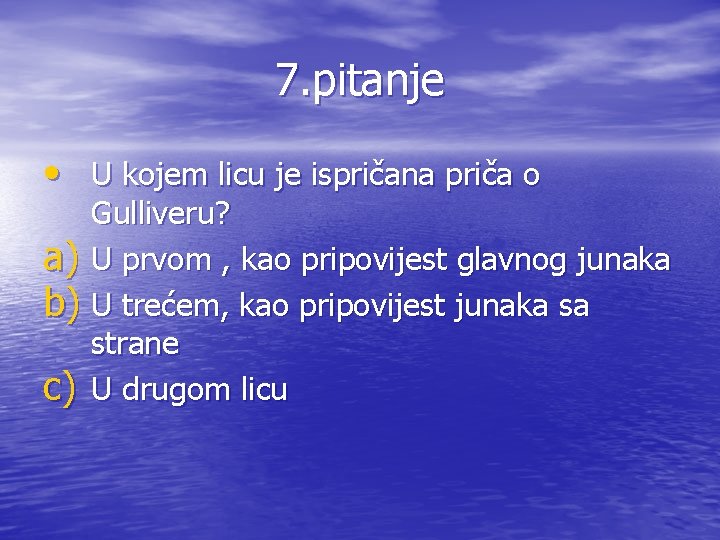 7.pitanje

• U kojem licu je ispričana priča o Gulliveru?

a) U prvom , kao pripovijest glavnog junaka
b) U trećem, kao pripovijest junaka sa strane
c) U drugom licu